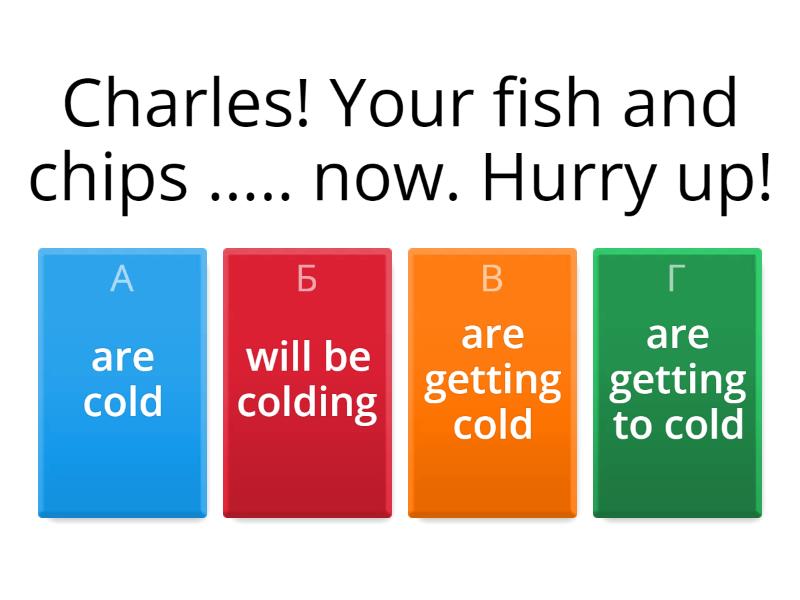 Charles! Your fish and chips ..... now. Hurry up!

А
are cold

Б
will be colding

В
are getting cold

Г
are getting to cold